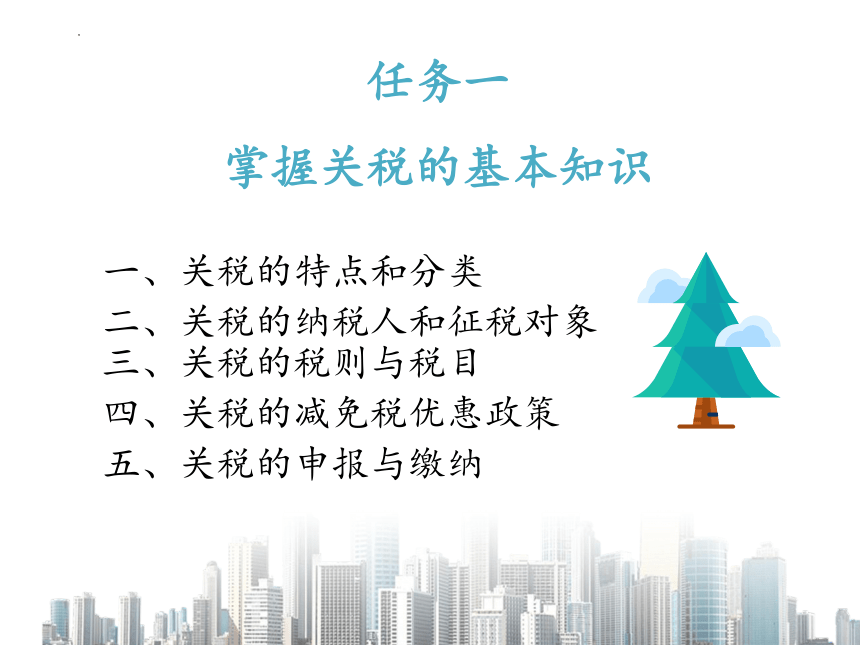 任务一

掌握关税的基本知识

一、关税的特点和分类
二、关税的纳税人和征税对象
三、关税的税则与税目
四、关税的减免税优惠政策
五、关税的申报与缴纳